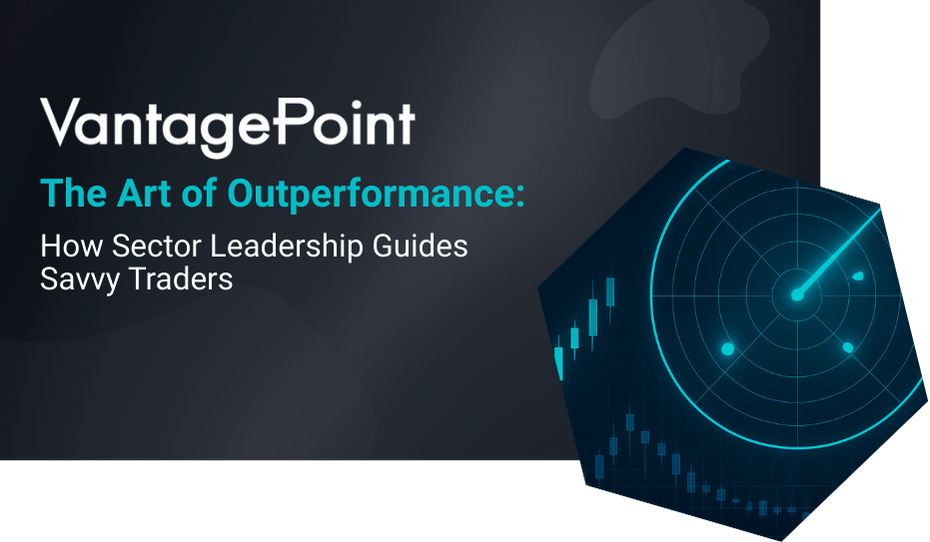 VantagePoint

The Art of Outperformance:

How Sector Leadership Guides Savvy Traders